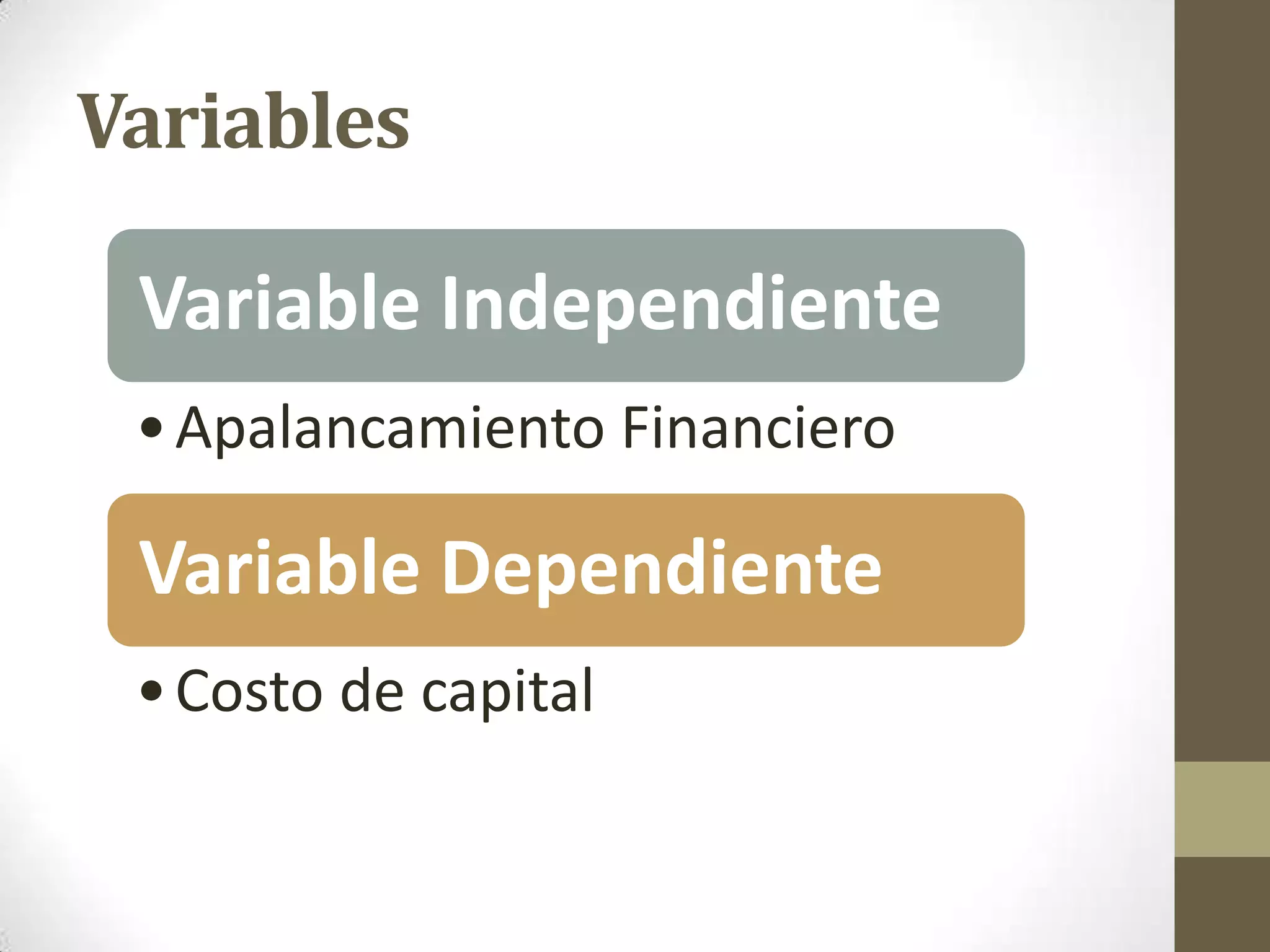 Variables

Variable Independiente

• Apalancamiento Financiero

Variable Dependiente

• Costo de capital